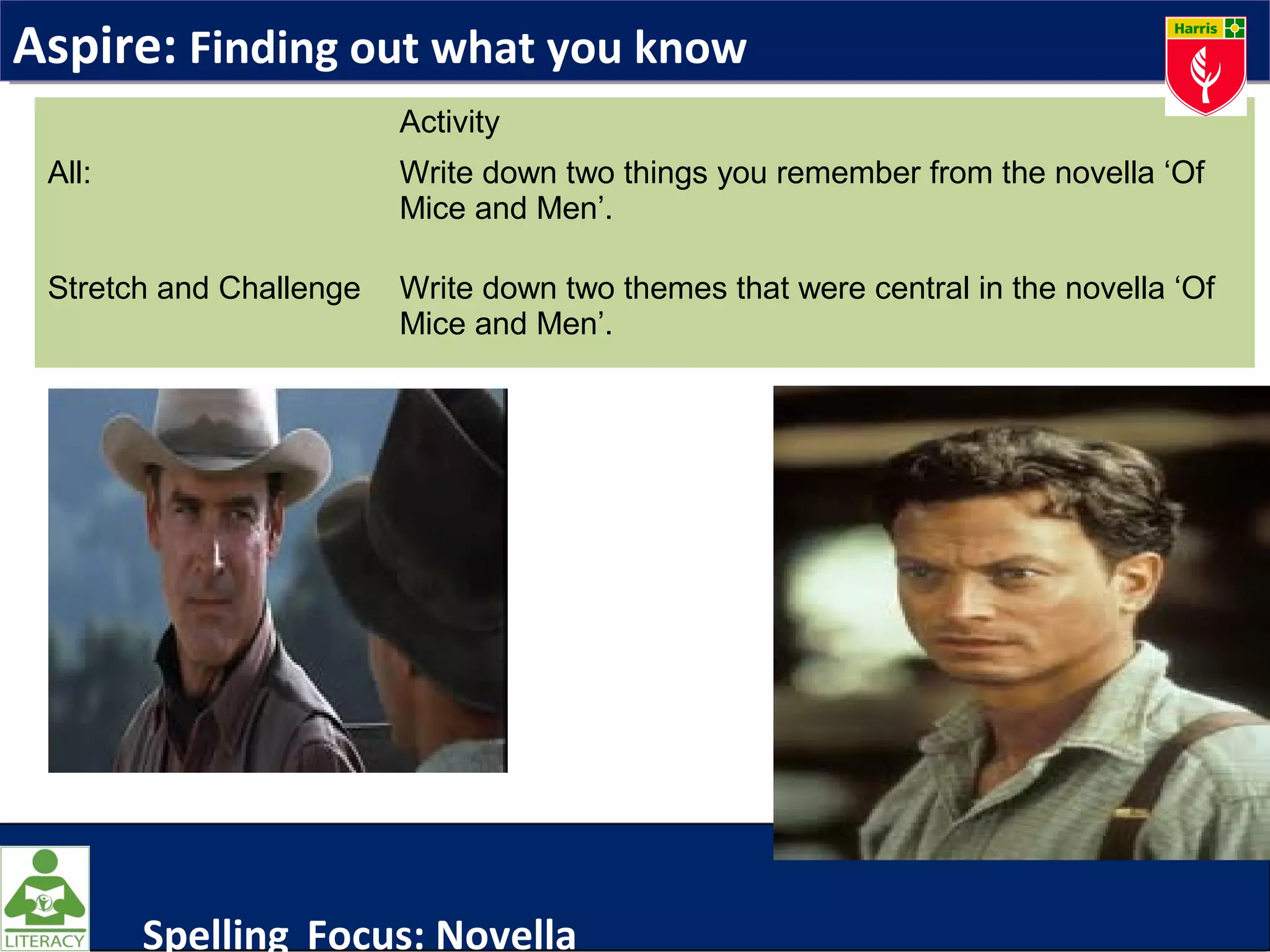 Aspire: Finding out what you know

Harris

| | Activity |
|---|---|
| All: | Write down two things you remember from the novella ‘Of Mice and Men’. |
| Stretch and Challenge | Write down two themes that were central in the novella ‘Of Mice and Men’. |

LITERACY

Spelling Focus: Novella